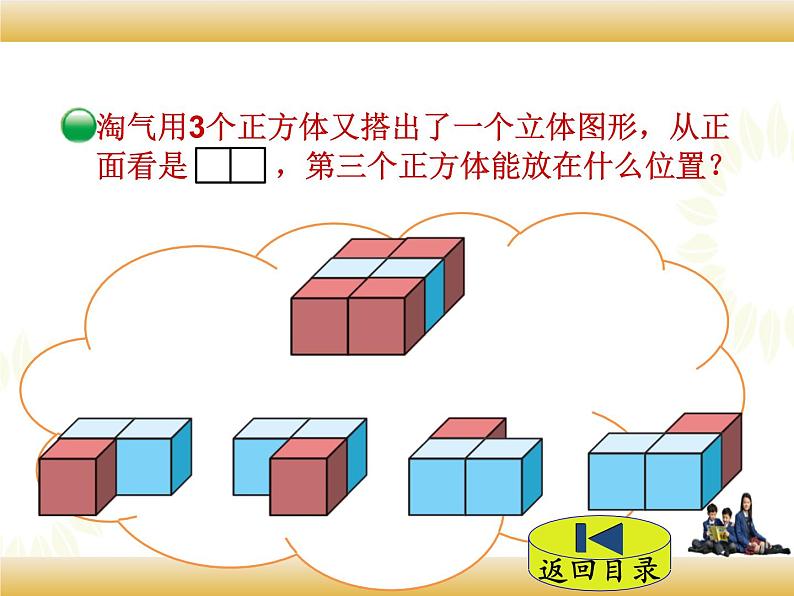 淘气用3个正方体又搭出了一个立体图形，从正面看是 ，第三个正方体能放在什么位置？

返回目录